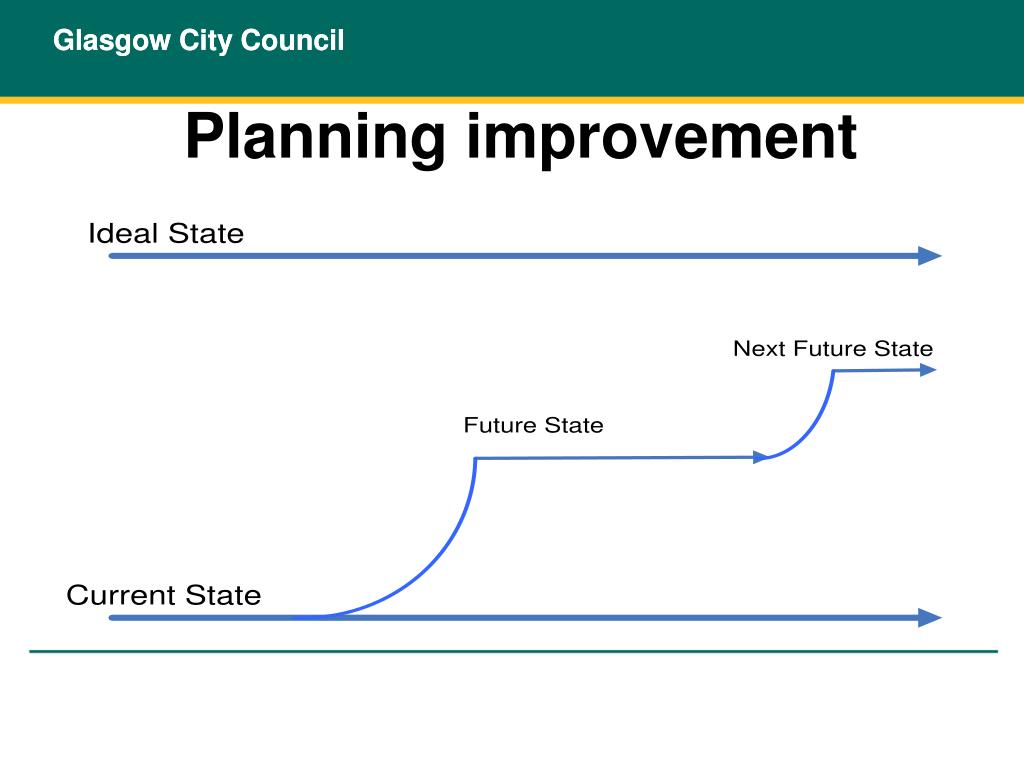 Glasgow City Council

Planning improvement

Ideal State

Next Future State

Future State

Current State